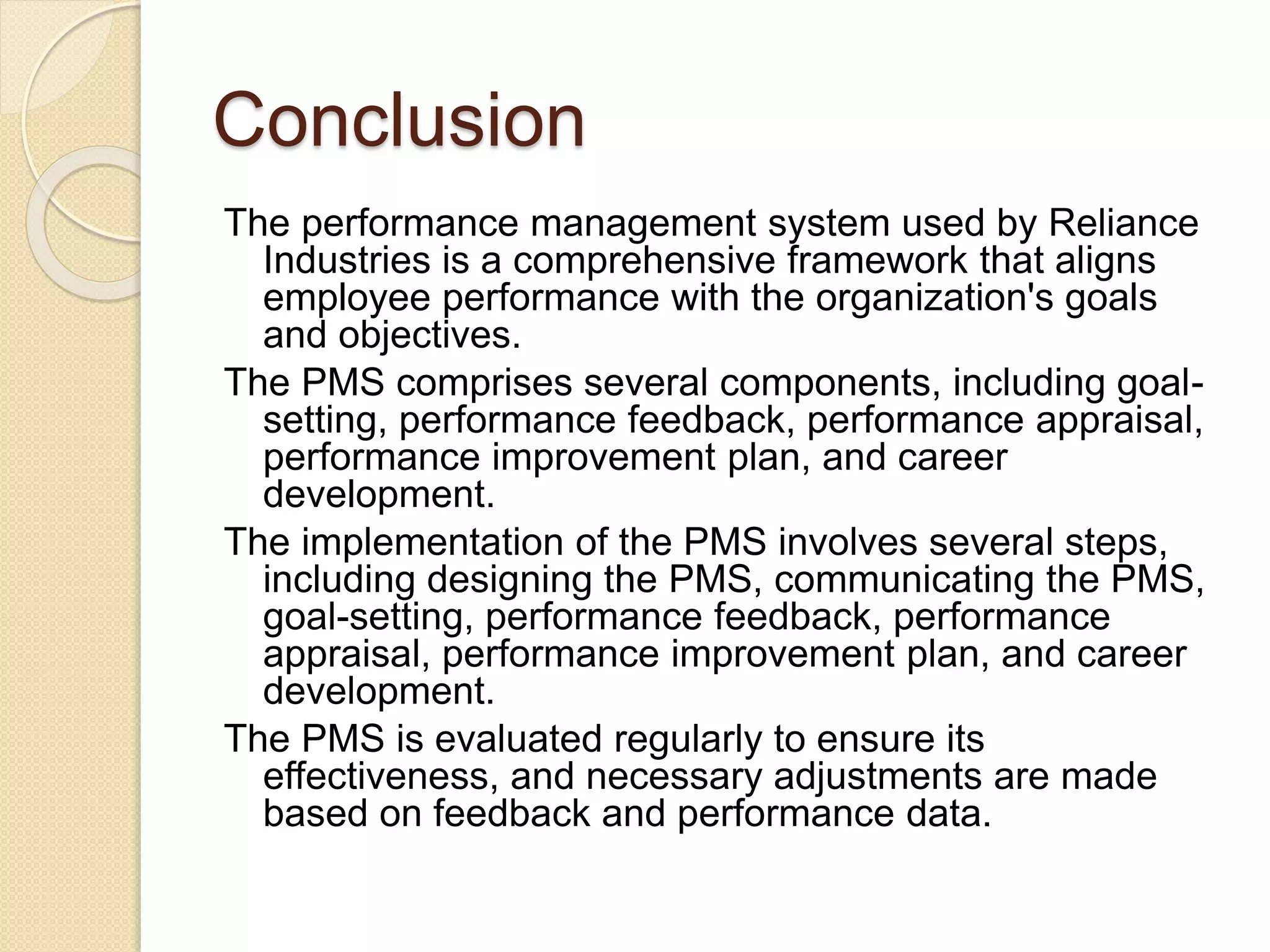 Conclusion

The performance management system used by Reliance Industries is a comprehensive framework that aligns employee performance with the organization's goals and objectives.

The PMS comprises several components, including goal-setting, performance feedback, performance appraisal, performance improvement plan, and career development.

The implementation of the PMS involves several steps, including designing the PMS, communicating the PMS, goal-setting, performance feedback, performance appraisal, performance improvement plan, and career development.

The PMS is evaluated regularly to ensure its effectiveness, and necessary adjustments are made based on feedback and performance data.